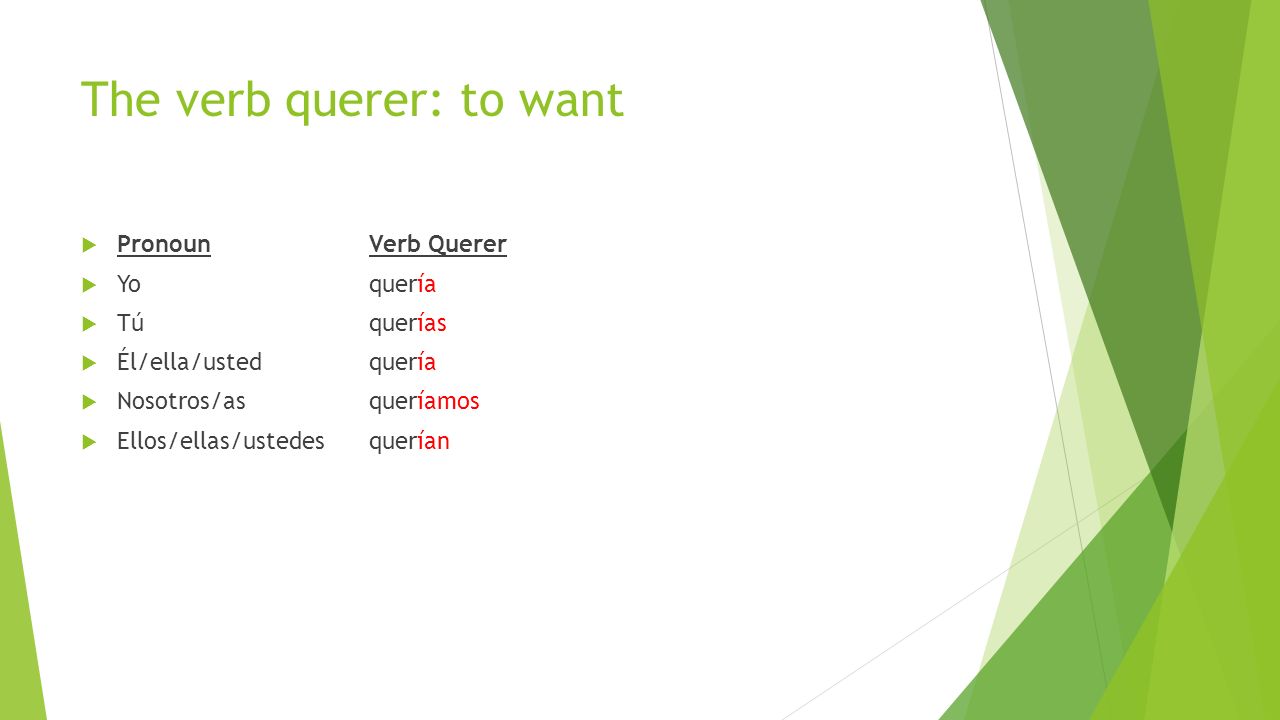 The verb querer: to want

| Pronoun | Verb Querer |
|---|---|
| Yo | quería |
| Tú | querías |
| Él/ella/usted | quería |
| Nosotros/as | queríamos |
| Ellos/ellas/ustedes | querían |